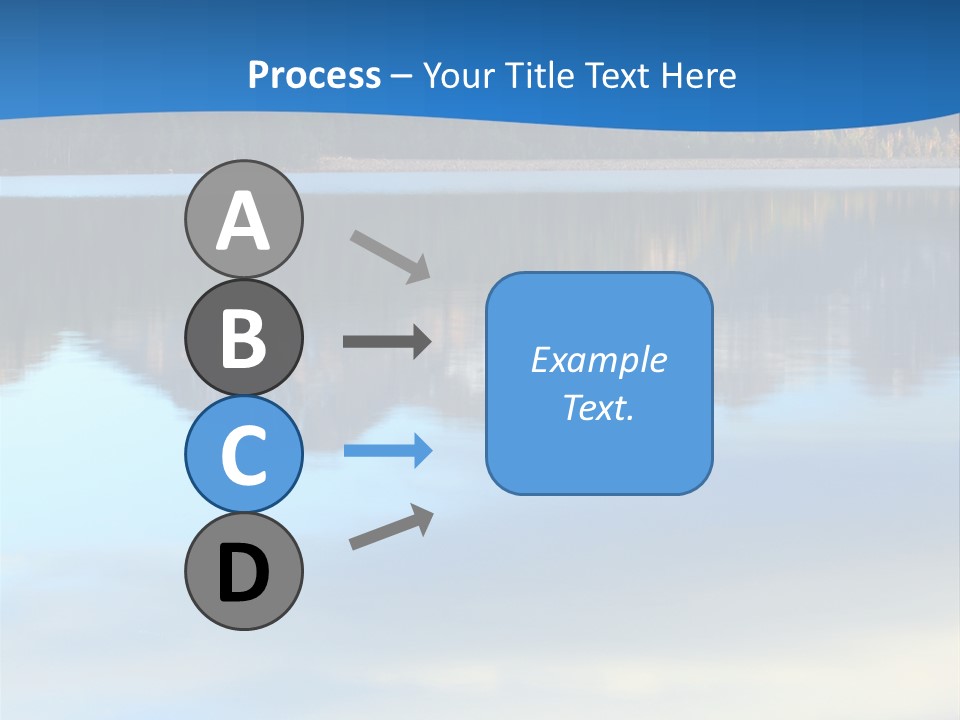 Process – Your Title Text Here

A

B

C

D

Example Text.